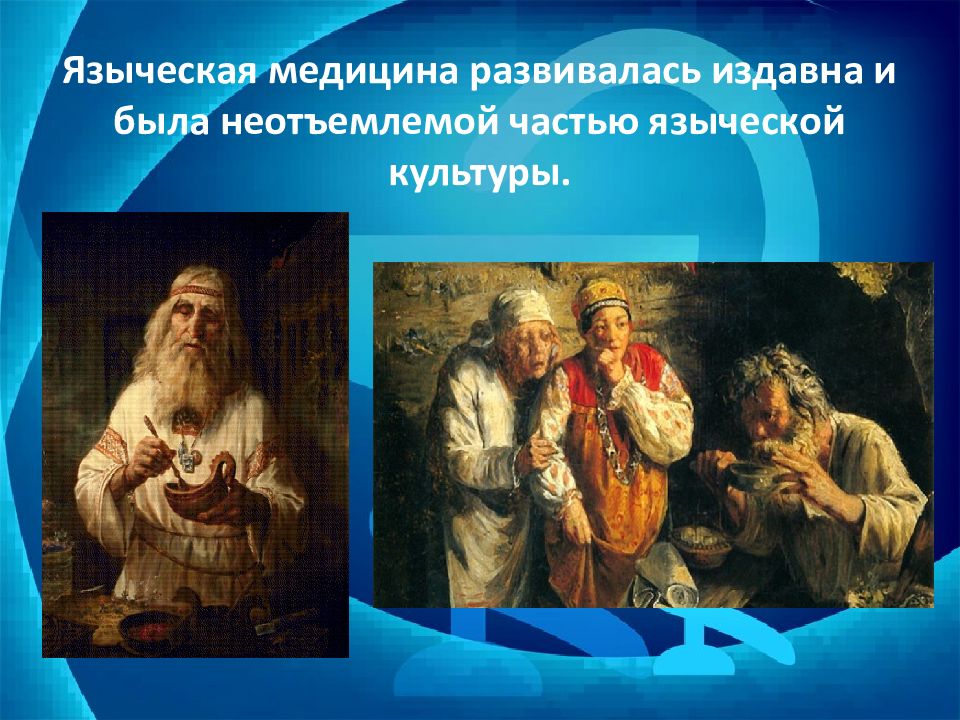 Языческая медицина развивалась издавна и была неотъемлемой частью языческой культуры.